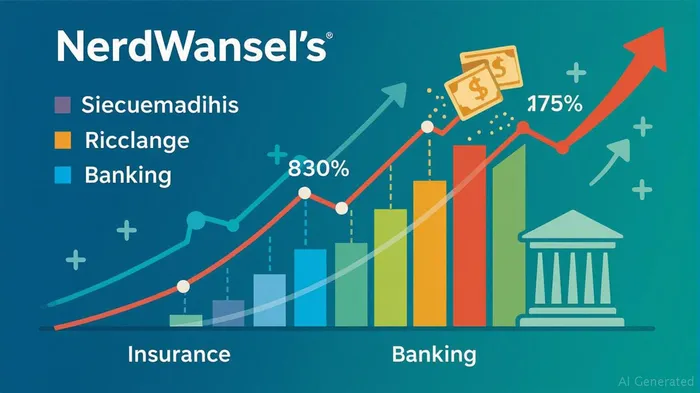 NerdWansel's®

Siecuemadihis
Ricclange
Banking

830%
175%

$
$

Insurance
Banking

AI Generated